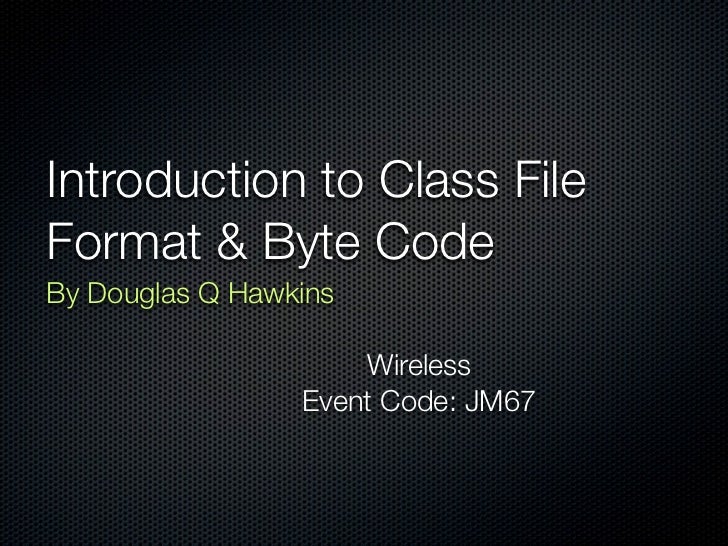 Introduction to Class File Format & Byte Code

By Douglas Q Hawkins

Wireless
Event Code: JM67